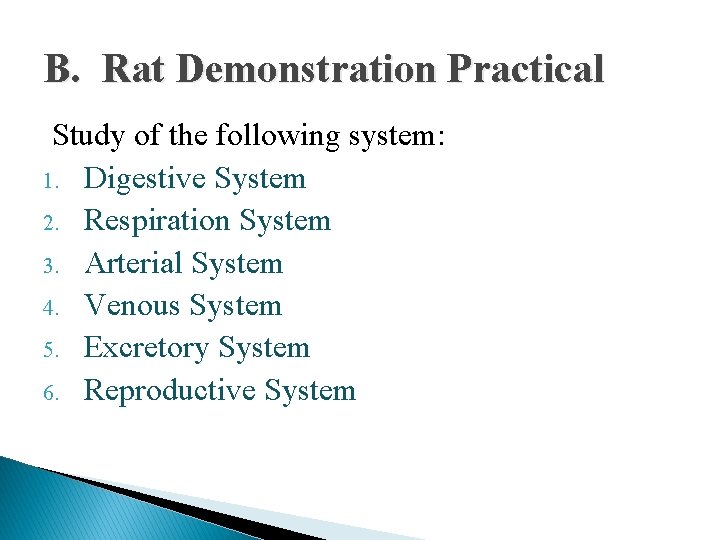 B. Rat Demonstration Practical

Study of the following system:

1. Digestive System
2. Respiration System
3. Arterial System
4. Venous System
5. Excretory System
6. Reproductive System